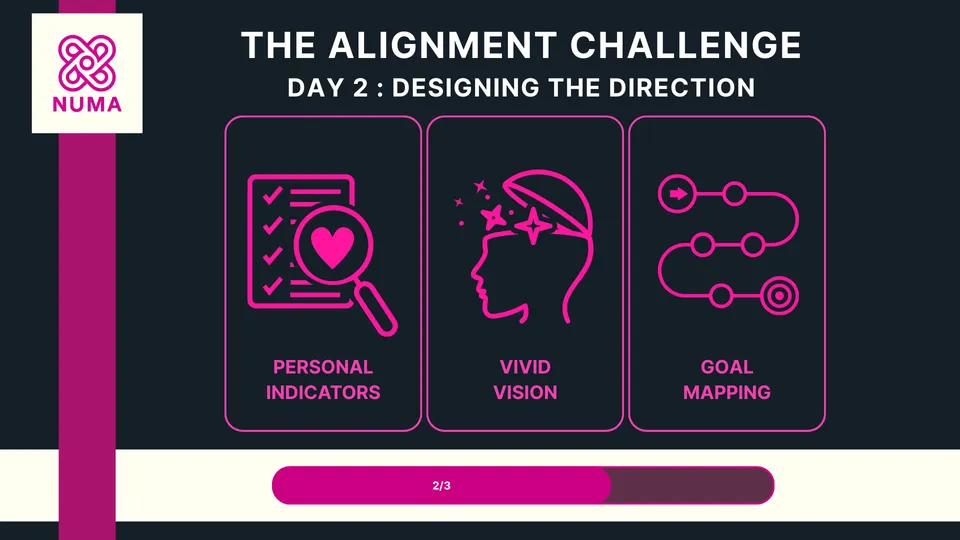 NUMA

THE ALIGNMENT CHALLENGE

DAY 2 : DESIGNING THE DIRECTION

PERSONAL INDICATORS

VIVID VISION

GOAL MAPPING

2/3